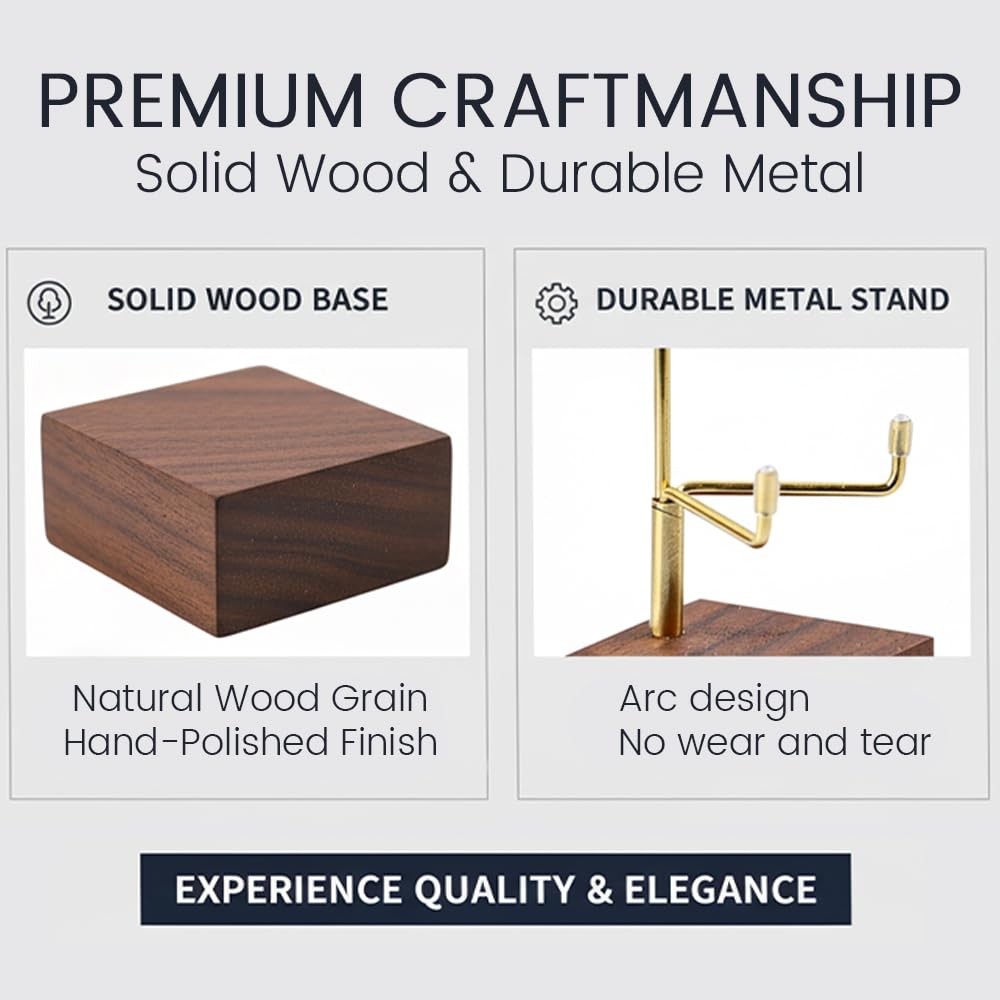 PREMIUM CRAFTMANSHIP
Solid Wood & Durable Metal

SOLID WOOD BASE

Natural Wood Grain
Hand-Polished Finish

DURABLE METAL STAND

Arc design
No wear and tear

EXPERIENCE QUALITY & ELEGANCE